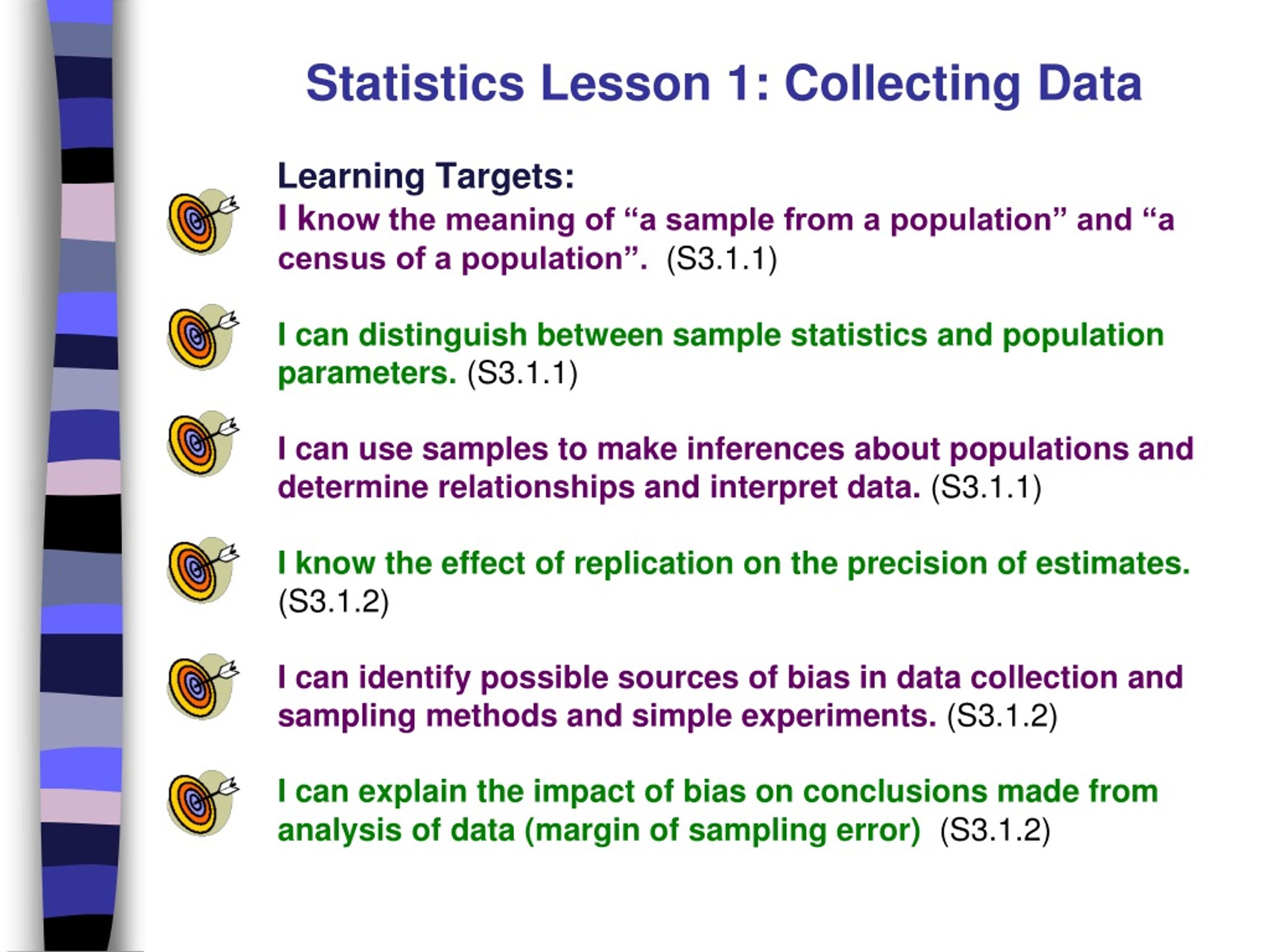 Statistics Lesson 1: Collecting Data

Learning Targets:

I know the meaning of “a sample from a population” and “a census of a population”. (S3.1.1)

I can distinguish between sample statistics and population parameters. (S3.1.1)

I can use samples to make inferences about populations and determine relationships and interpret data. (S3.1.1)

I know the effect of replication on the precision of estimates. (S3.1.2)

I can identify possible sources of bias in data collection and sampling methods and simple experiments. (S3.1.2)

I can explain the impact of bias on conclusions made from analysis of data (margin of sampling error) (S3.1.2)